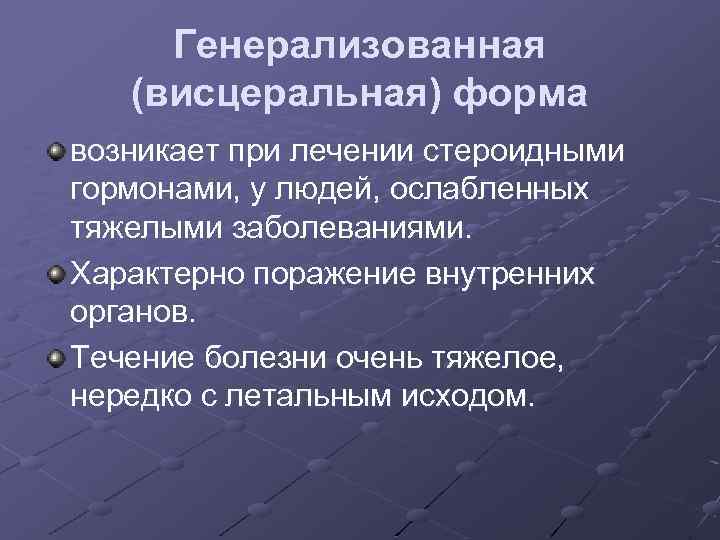 Генерализованная (висцеральная) форма

возникает при лечении стероидными гормонами, у людей, ослабленных тяжелыми заболеваниями.

Характерно поражение внутренних органов.

Течение болезни очень тяжелое, нередко с летальным исходом.